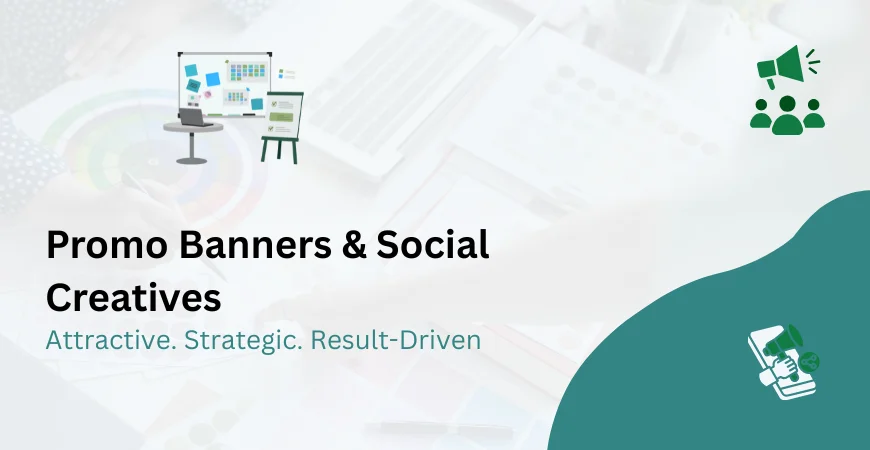 Promo Banners & Social Creatives

Attractive. Strategic. Result-Driven